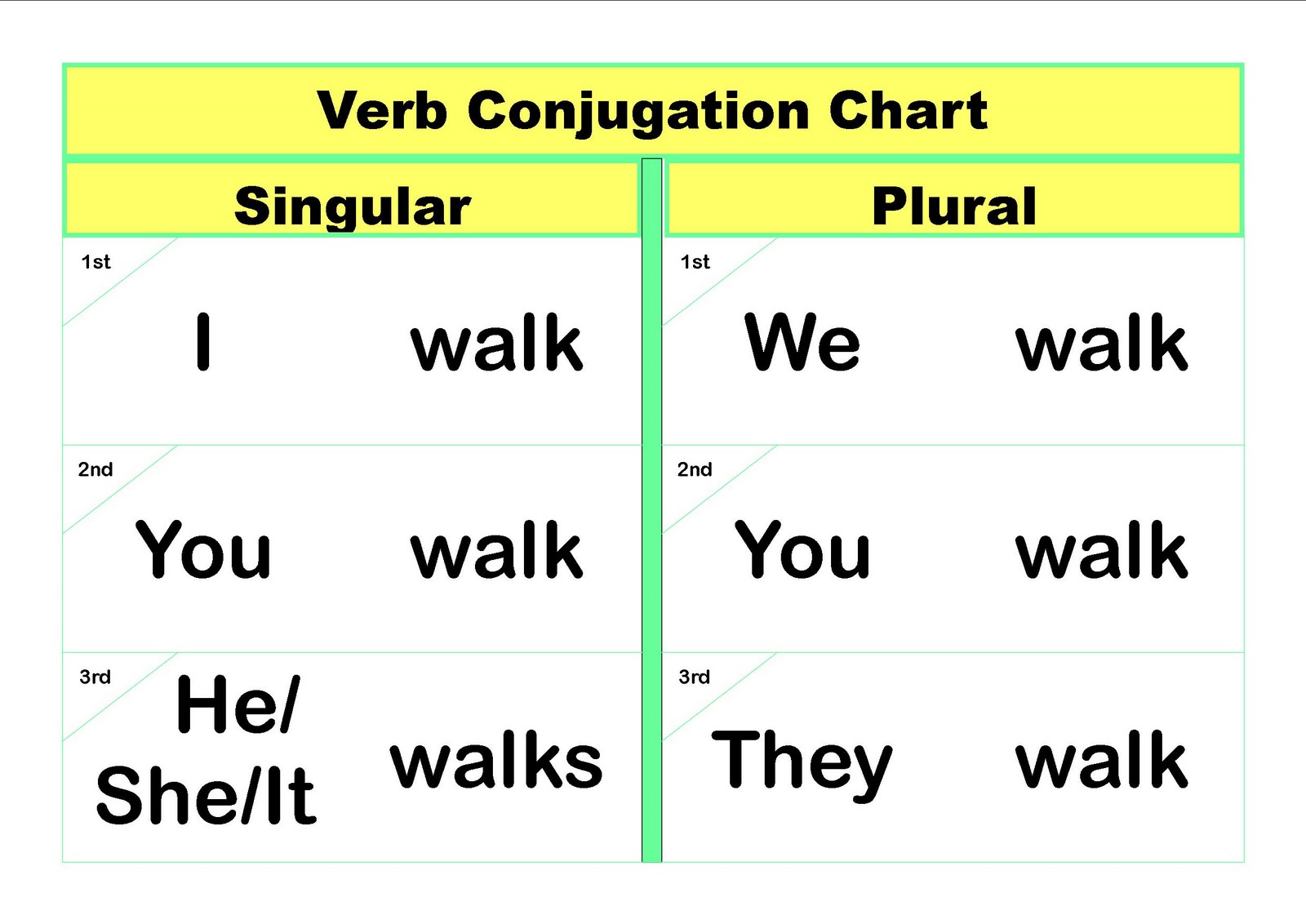 Verb Conjugation Chart

| Singular | | Plural | |
|---|---|---|---|
| 1st I | walk | 1st We | walk |
| 2nd You | walk | 2nd You | walk |
| 3rd He/ She/It | walks | 3rd They | walk |